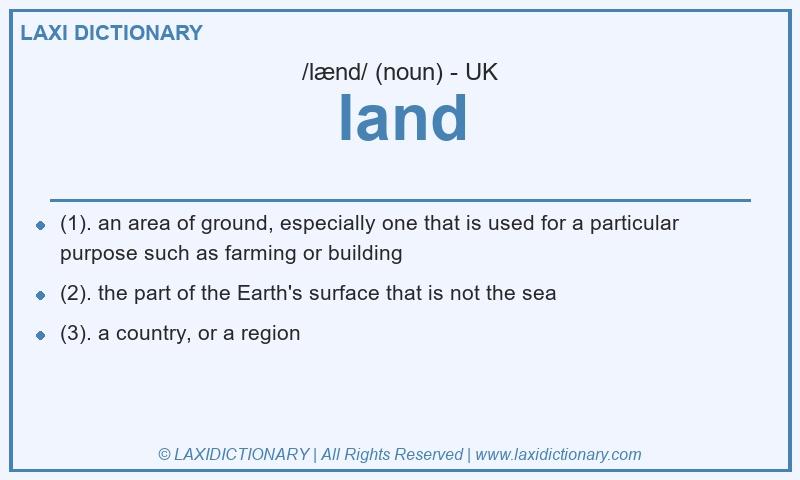 LAXI DICTIONARY

/lænd/ (noun) - UK

land

- (1). an area of ground, especially one that is used for a particular purpose such as farming or building
- (2). the part of the Earth's surface that is not the sea
- (3). a country, or a region

© LAXIDICTIONARY | All Rights Reserved | www.laxidictionary.com